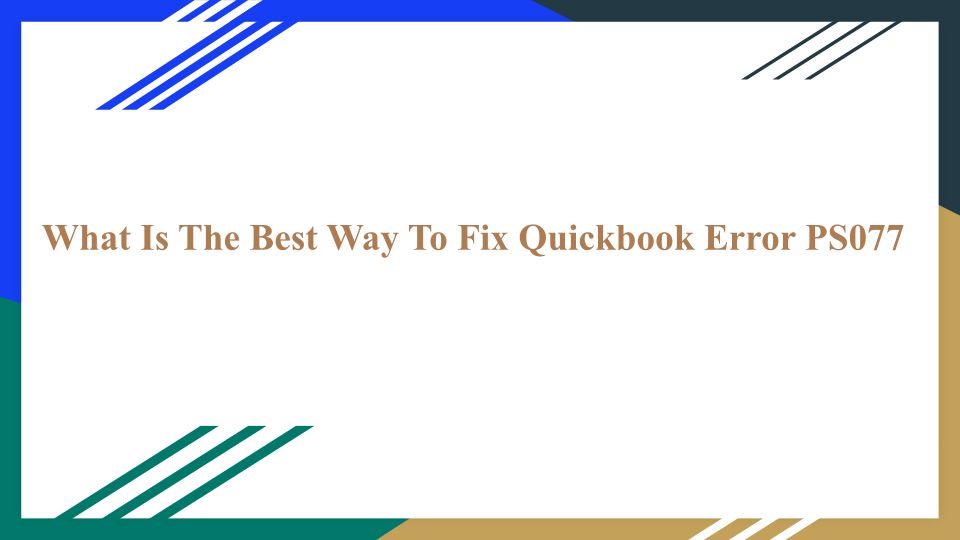 What Is The Best Way To Fix Quickbook Error PS077